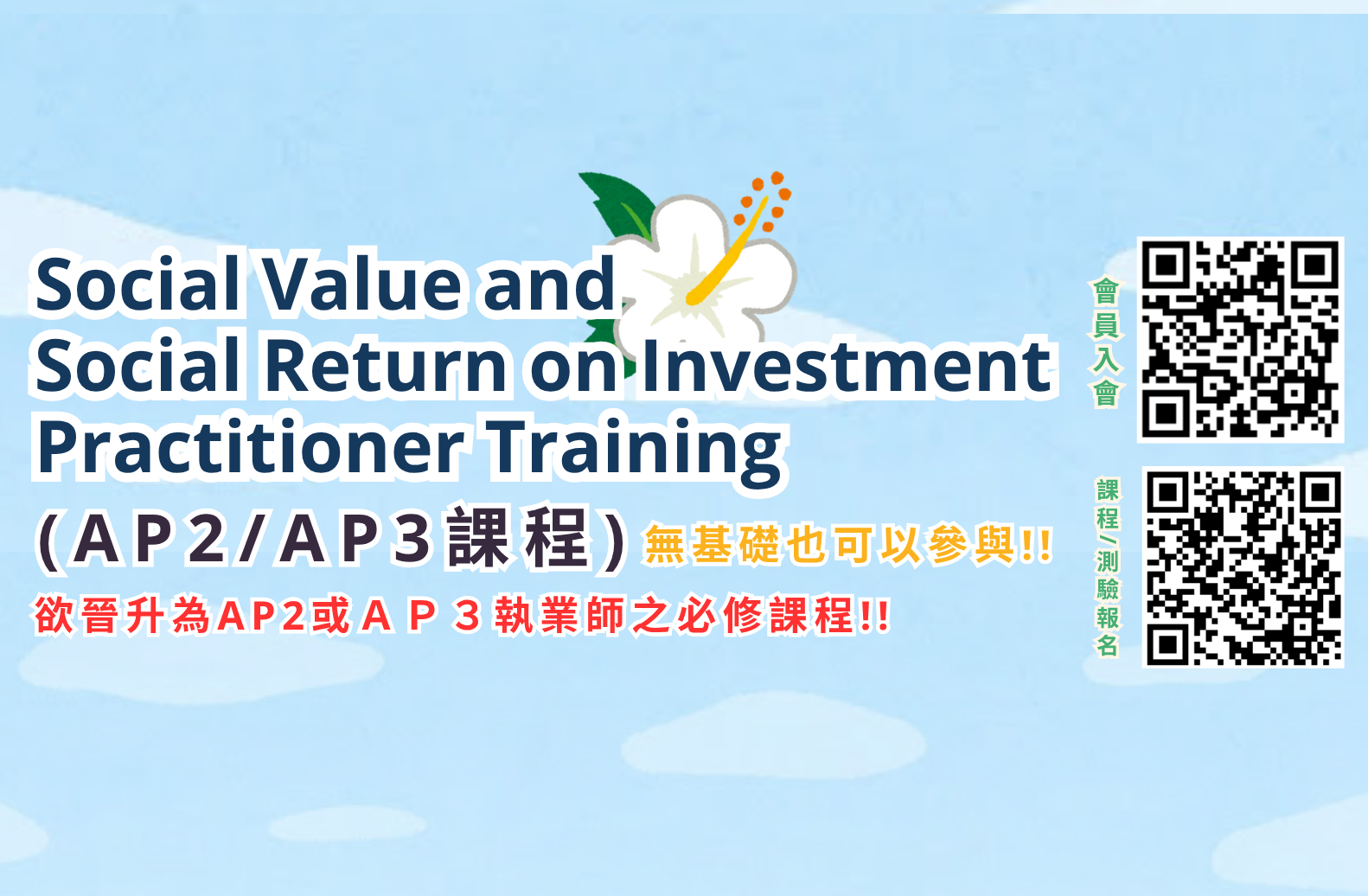 Social Value and
Social Return on Investment
Practitioner Training
(AP2/AP3課程) 無基礎也可以參與!!
欲晉升為AP2或ＡＰ３執業師之必修課程!!

會員入會

課程/測驗報名